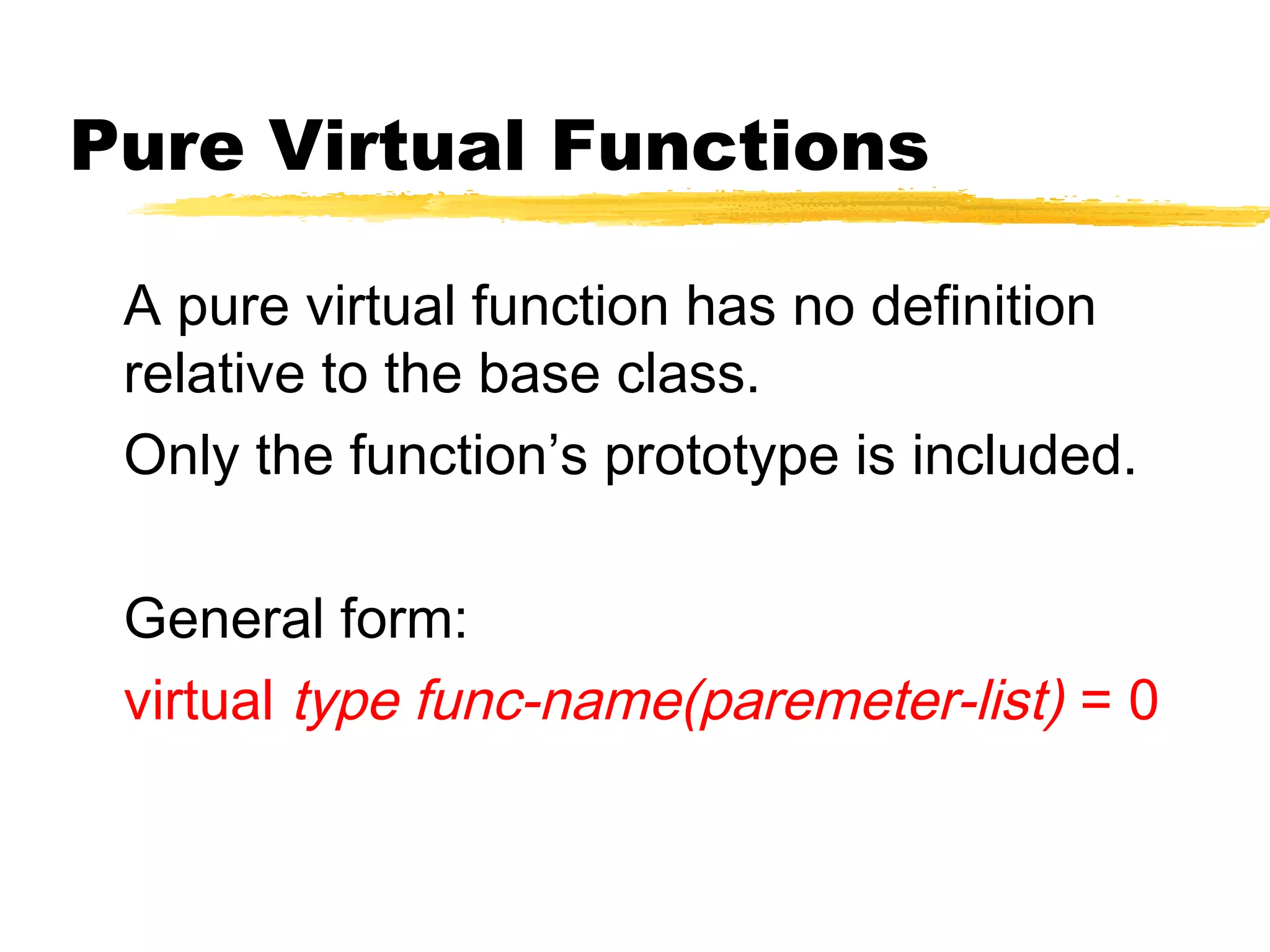 Pure Virtual Functions

A pure virtual function has no definition relative to the base class.

Only the function’s prototype is included.

General form:

virtual type func-name(paremeter-list) = 0